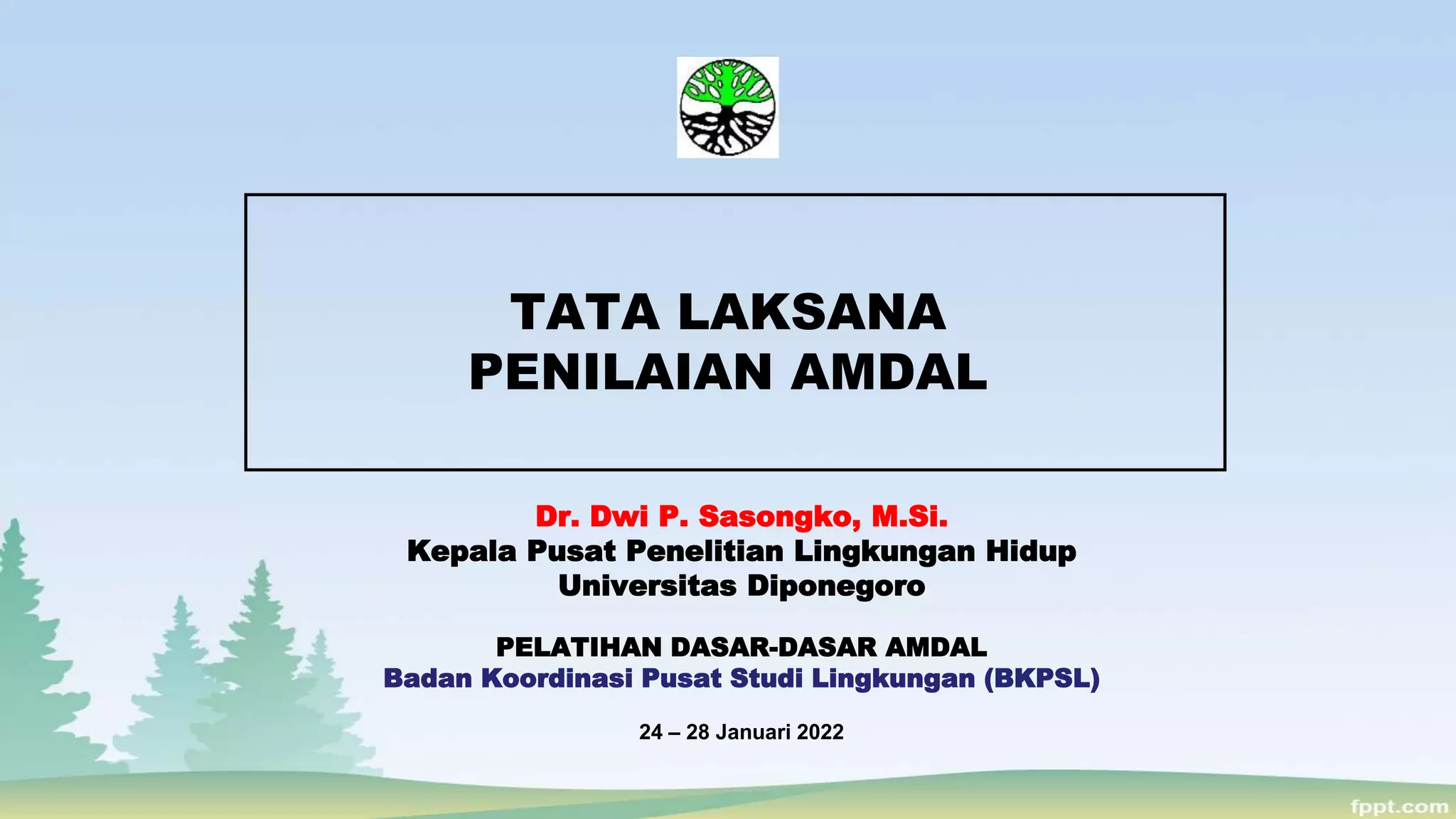 TATA LAKSANA
PENILAIAN AMDAL

Dr. Dwi P. Sasongko, M.Si.
Kepala Pusat Penelitian Lingkungan Hidup
Universitas Diponegoro

PELATIHAN DASAR-DASAR AMDAL
Badan Koordinasi Pusat Studi Lingkungan (BKPSL)

24 – 28 Januari 2022

fppt.com